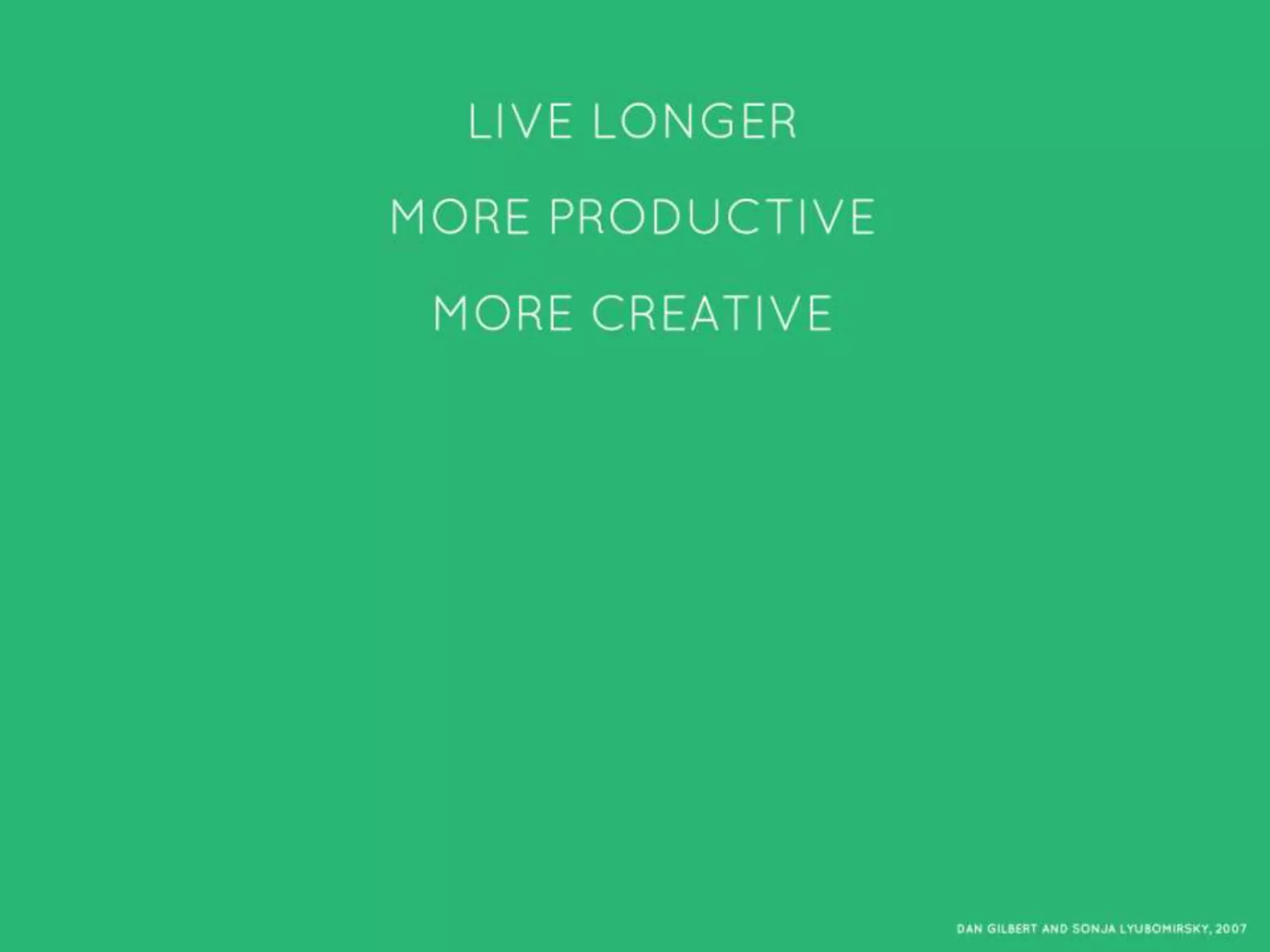 LIVE LONGER

MORE PRODUCTIVE

MORE CREATIVE

DAN GILBERT AND SONJA LYUBOMIRSKY, 2007